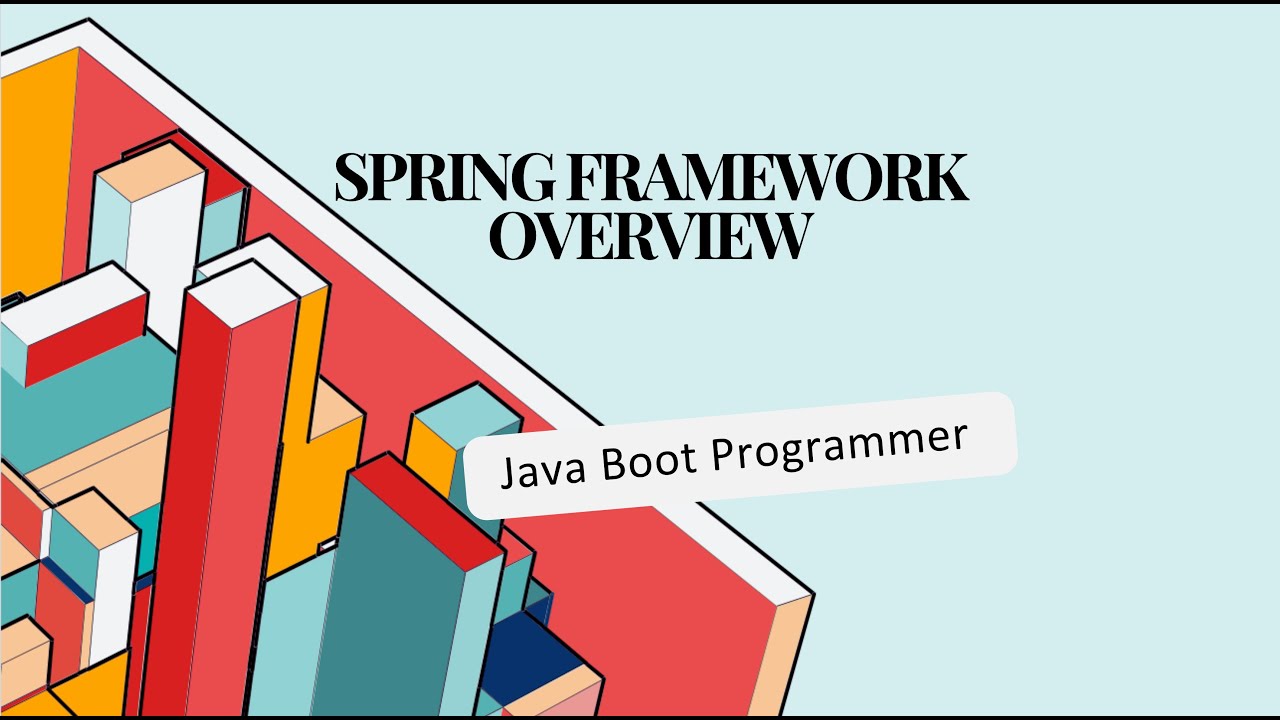 SPRING FRAMEWORK OVERVIEW

Java Boot Programmer